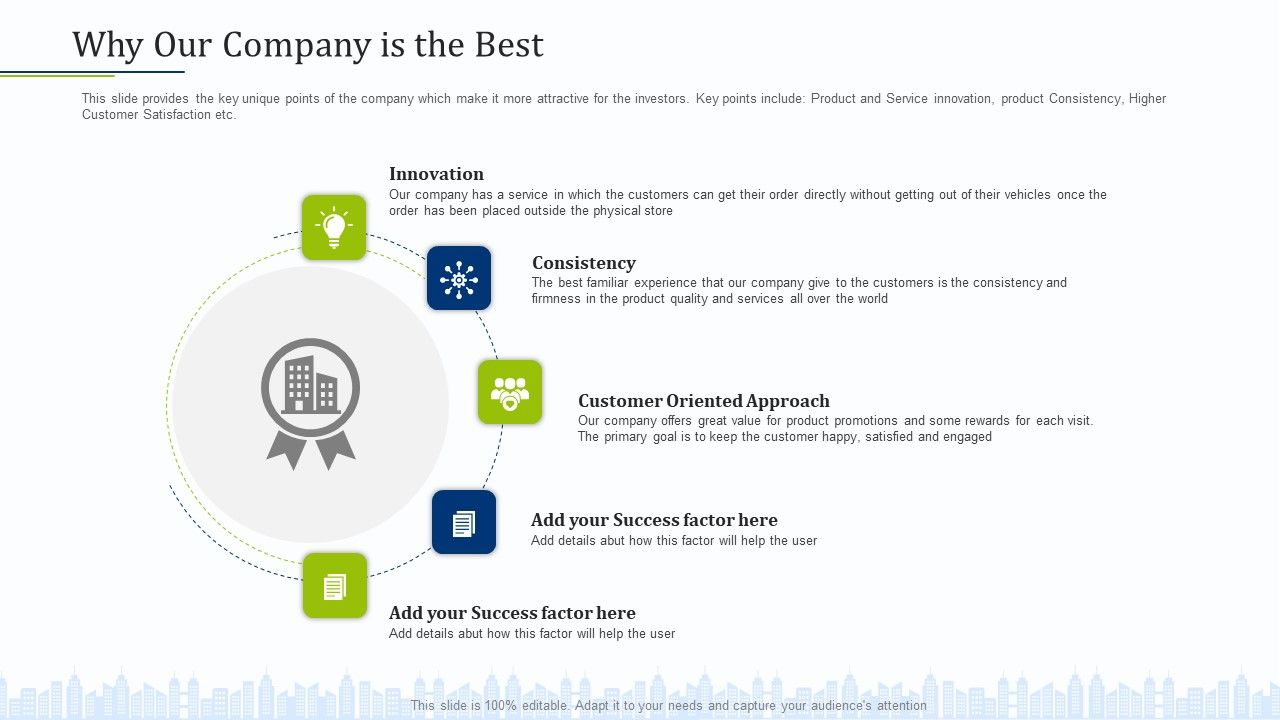 Why Our Company is the Best

This slide provides the key unique points of the company which make it more attractive for the investors. Key points include: Product and Service innovation, product Consistency, Higher Customer Satisfaction etc.

Innovation
Our company has a service in which the customers can get their order directly without getting out of their vehicles once the order has been placed outside the physical store

Consistency
The best familiar experience that our company give to the customers is the consistency and firmness in the product quality and services all over the world

Customer Oriented Approach
Our company offers great value for product promotions and some rewards for each visit. The primary goal is to keep the customer happy, satisfied and engaged

Add your Success factor here
Add details abut how this factor will help the user

Add your Success factor here
Add details abut how this factor will help the user

This slide is 100% editable. Adapt it to your needs and capture your audience's attention